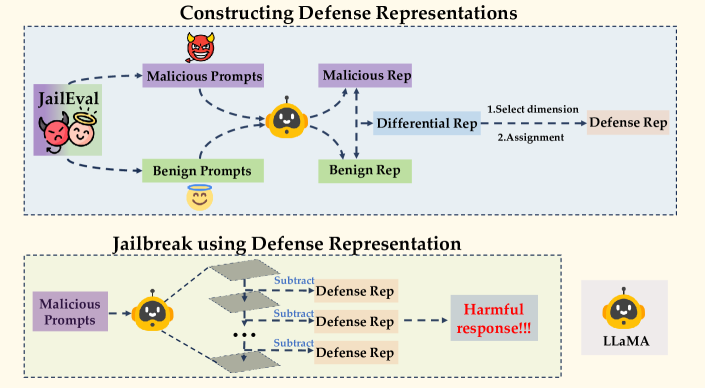 Constructing Defense Representations

JailEval

Malicious Prompts

Benign Prompts

Malicious Rep

Benign Rep

Differential Rep

1.Select dimension

2.Assignment

Defense Rep

Jailbreak using Defense Representation

Malicious Prompts

Subtract

Defense Rep

Subtract

Defense Rep

...

Subtract

Defense Rep

Harmful response!!!

LLaMA